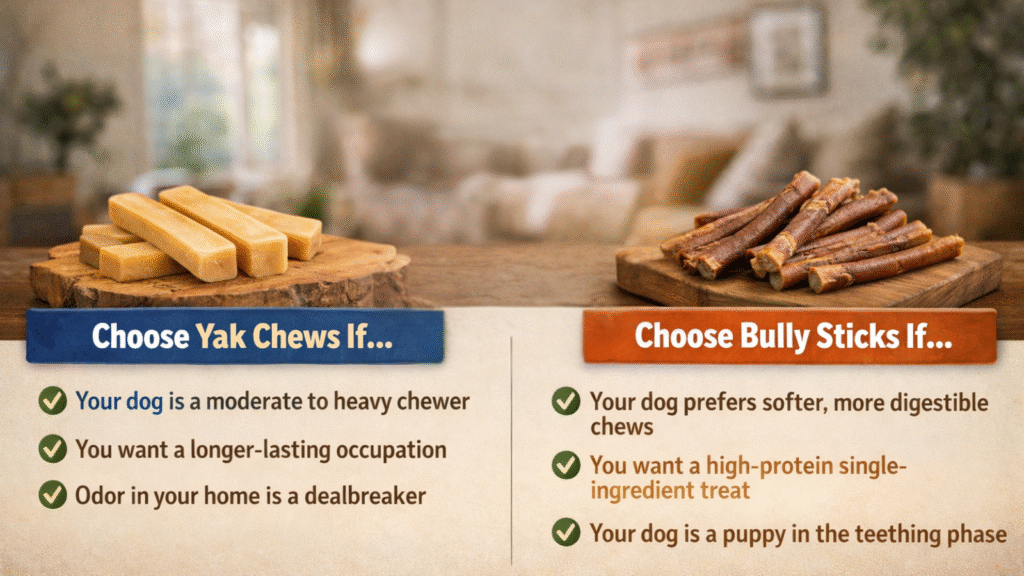 Choose Yak Chews If...

Your dog is a moderate to heavy chewer

You want a longer-lasting occupation

Odor in your home is a dealbreaker

Choose Bully Sticks If...

Your dog prefers softer, more digestible chews

You want a high-protein single-ingredient treat

Your dog is a puppy in the teething phase